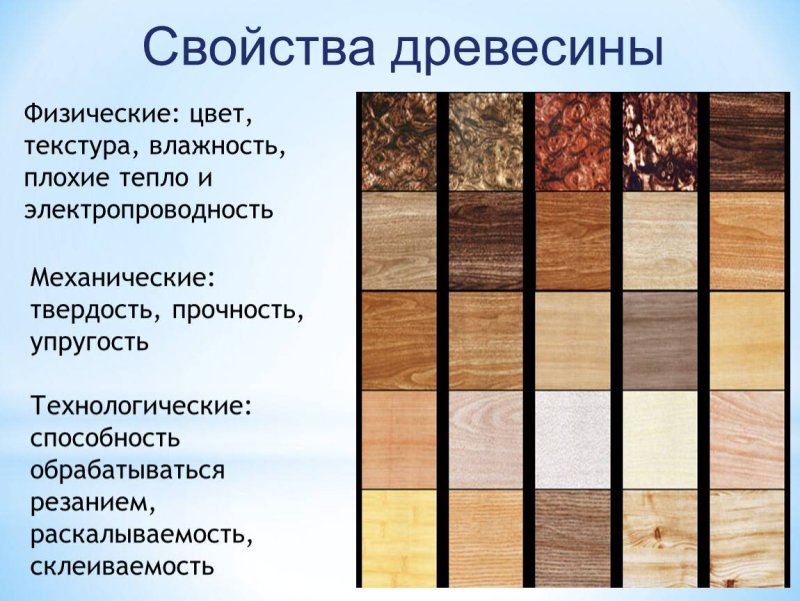 Свойства древесины

Физические: цвет, текстура, влажность, плохие тепло и электропроводность

Механические: твердость, прочность, упругость

Технологические: способность обрабатываться резанием, раскалываемость, склеиваемость